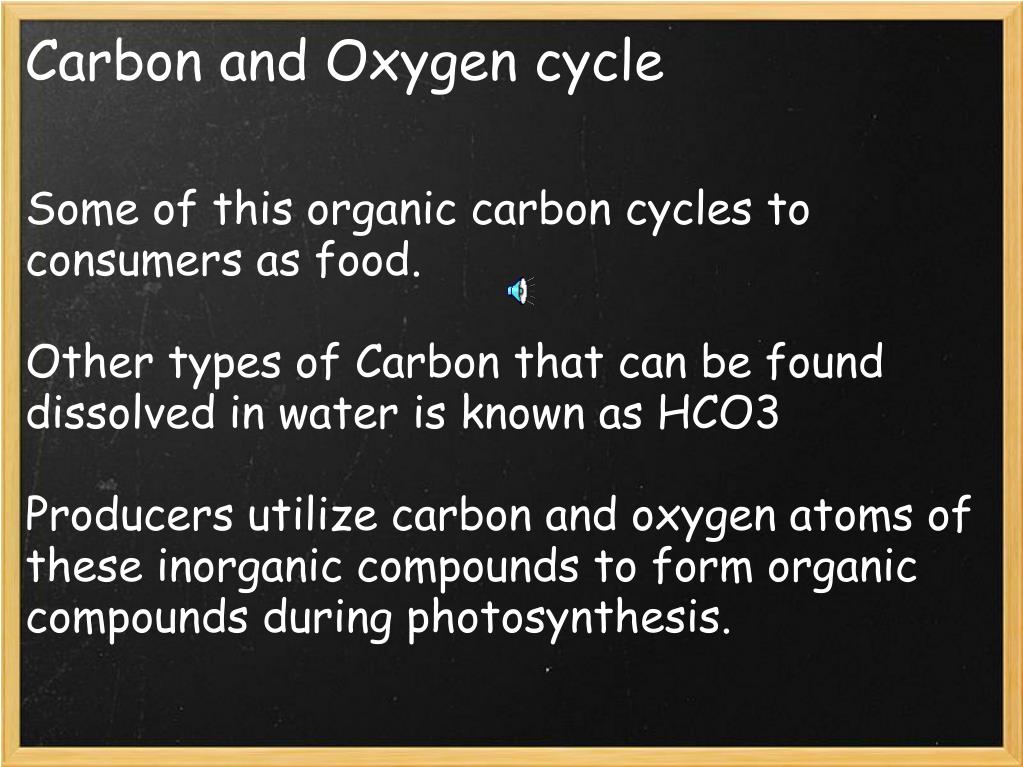 Carbon and Oxygen cycle

Some of this organic carbon cycles to consumers as food.

Other types of Carbon that can be found dissolved in water is known as HCO3

Producers utilize carbon and oxygen atoms of these inorganic compounds to form organic compounds during photosynthesis.